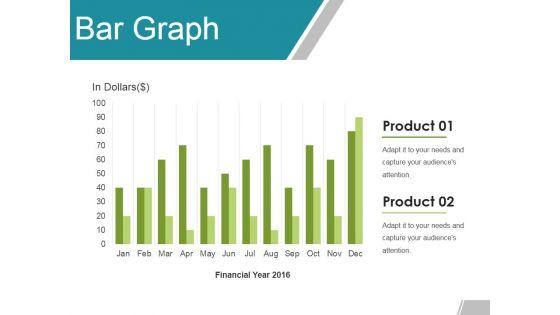 Bar Graph

In Dollars($)

100
90
80
70
60
50
40
30
20
10
0

Jan Feb Mar Apr May Jun Jul Aug Sep Oct Nov Dec

Financial Year 2016

Product 01

Adapt it to your needs and capture your audience's attention.

Product 02

Adapt it to your needs and capture your audience's attention.